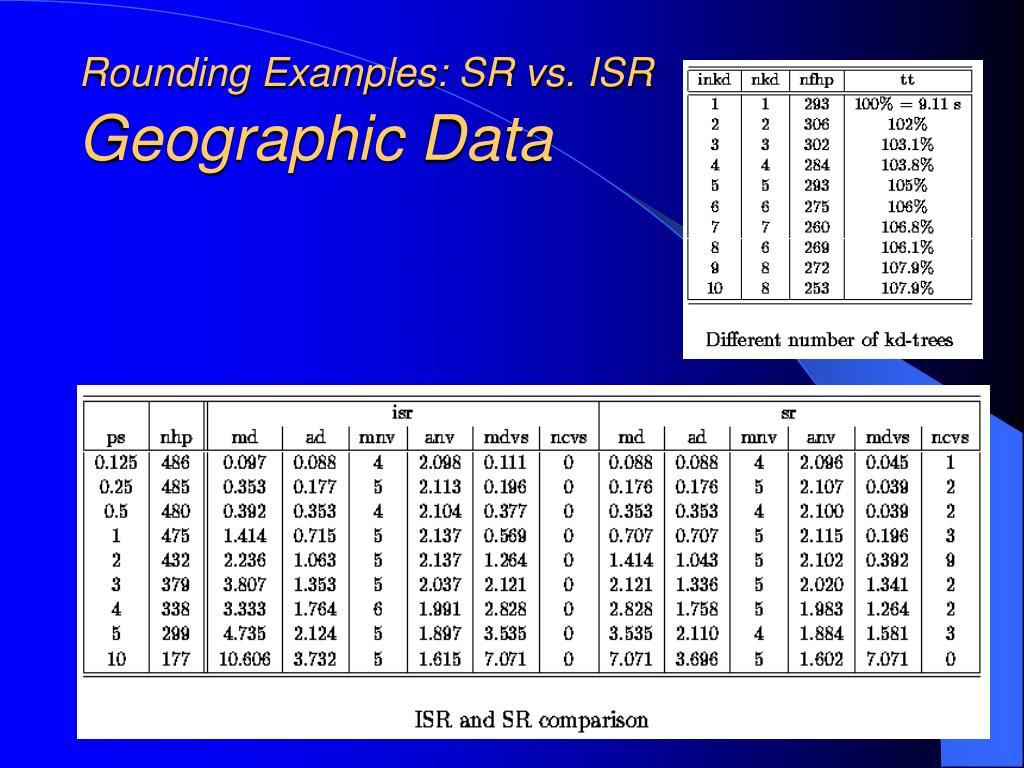 Rounding Examples: SR vs. ISR
Geographic Data

| inkd | nkd | nfhp | tt |
|---|---|---|---|
| 1 | 1 | 293 | 100% = 9.11 s |
| 2 | 2 | 306 | 102% |
| 3 | 3 | 302 | 103.1% |
| 4 | 4 | 284 | 103.8% |
| 5 | 5 | 293 | 105% |
| 6 | 6 | 275 | 106% |
| 7 | 7 | 260 | 106.8% |
| 8 | 6 | 269 | 106.1% |
| 9 | 8 | 272 | 107.9% |
| 10 | 8 | 253 | 107.9% |

Different number of kd-trees

| | | isr | | | | | | sr | | | | | |
|---|---|---|---|---|---|---|---|---|---|---|---|---|---|
| ps | nhp | md | ad | mnv | anv | mdvs | ncvs | md | ad | mnv | anv | mdvs | ncvs |
| 0.125 | 486 | 0.097 | 0.088 | 4 | 2.098 | 0.111 | 0 | 0.088 | 0.088 | 4 | 2.096 | 0.045 | 1 |
| 0.25 | 485 | 0.353 | 0.177 | 5 | 2.113 | 0.196 | 0 | 0.176 | 0.176 | 5 | 2.107 | 0.039 | 2 |
| 0.5 | 480 | 0.392 | 0.353 | 4 | 2.104 | 0.377 | 0 | 0.353 | 0.353 | 4 | 2.100 | 0.039 | 2 |
| 1 | 475 | 1.414 | 0.715 | 5 | 2.137 | 0.569 | 0 | 0.707 | 0.707 | 5 | 2.115 | 0.196 | 3 |
| 2 | 432 | 2.236 | 1.063 | 5 | 2.137 | 1.264 | 0 | 1.414 | 1.043 | 5 | 2.102 | 0.392 | 9 |
| 3 | 379 | 3.807 | 1.353 | 5 | 2.037 | 2.121 | 0 | 2.121 | 1.336 | 5 | 2.020 | 1.341 | 2 |
| 4 | 338 | 3.333 | 1.764 | 6 | 1.991 | 2.828 | 0 | 2.828 | 1.758 | 5 | 1.983 | 1.264 | 2 |
| 5 | 299 | 4.735 | 2.124 | 5 | 1.897 | 3.535 | 0 | 3.535 | 2.110 | 4 | 1.884 | 1.581 | 3 |
| 10 | 177 | 10.606 | 3.732 | 5 | 1.615 | 7.071 | 0 | 7.071 | 3.696 | 5 | 1.602 | 7.071 | 0 |

ISR and SR comparison